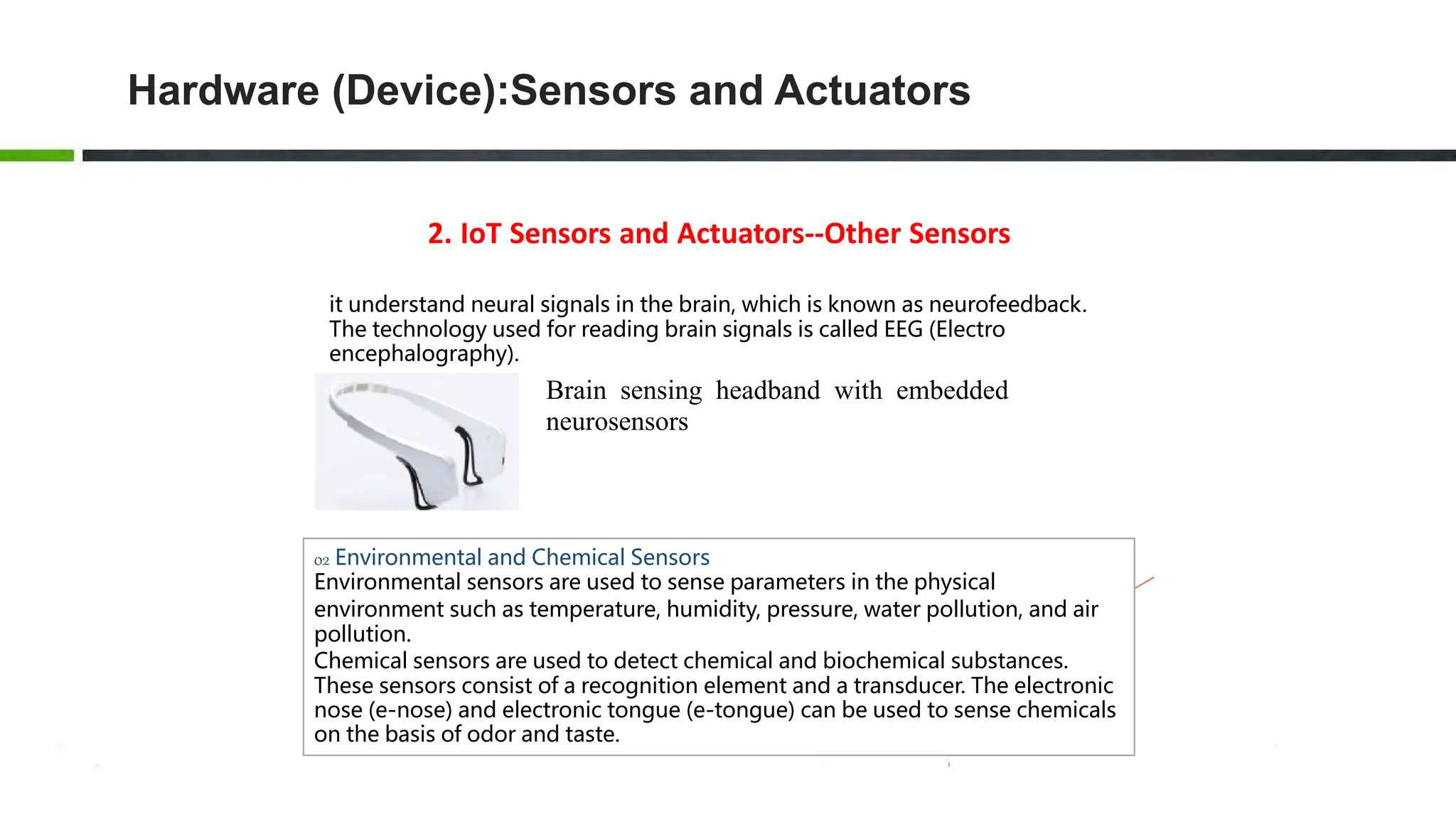 Hardware (Device):Sensors and Actuators

2. IoT Sensors and Actuators--Other Sensors

it understand neural signals in the brain, which is known as neurofeedback. The technology used for reading brain signals is called EEG (Electro encephalography).

Brain sensing headband with embedded neurosensors

02 Environmental and Chemical Sensors
Environmental sensors are used to sense parameters in the physical environment such as temperature, humidity, pressure, water pollution, and air pollution.
Chemical sensors are used to detect chemical and biochemical substances. These sensors consist of a recognition element and a transducer. The electronic nose (e-nose) and electronic tongue (e-tongue) can be used to sense chemicals on the basis of odor and taste.